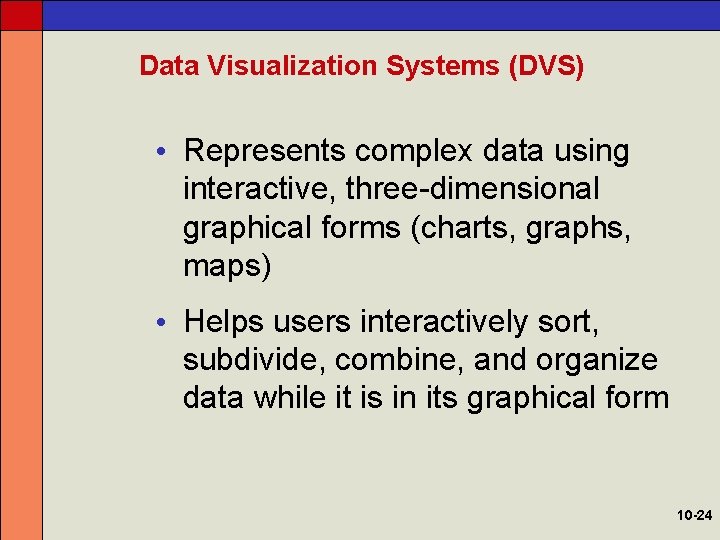 Data Visualization Systems (DVS)

• Represents complex data using interactive, three-dimensional graphical forms (charts, graphs, maps)

• Helps users interactively sort, subdivide, combine, and organize data while it is in its graphical form

10-24